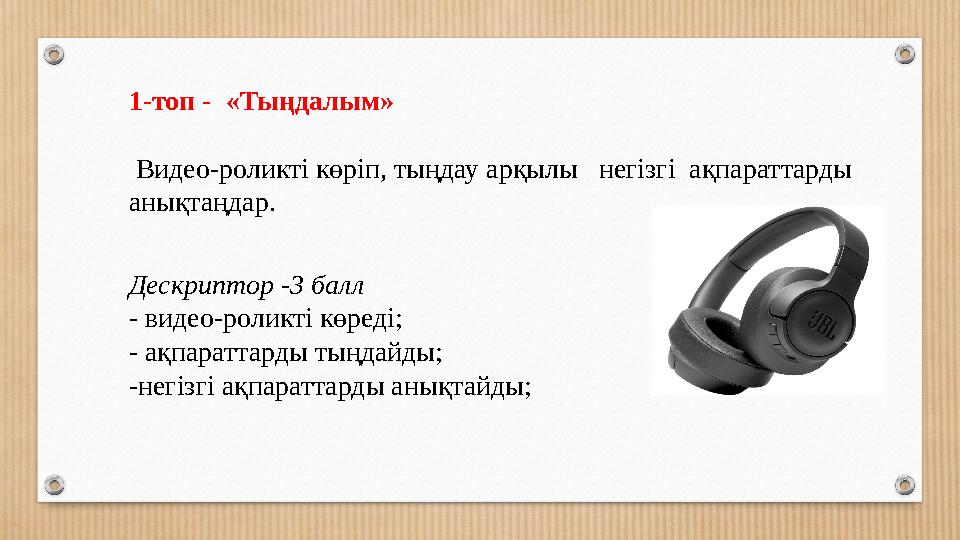 1-топ - «Тыңдалым»

Видео-роликті көріп, тыңдау арқылы негізгі ақпараттарды анықтаңдар.

Дескриптор -3 балл
- видео-роликті көреді;
- ақпараттарды тыңдайды;
-негізгі ақпараттарды анықтайды;

JBL